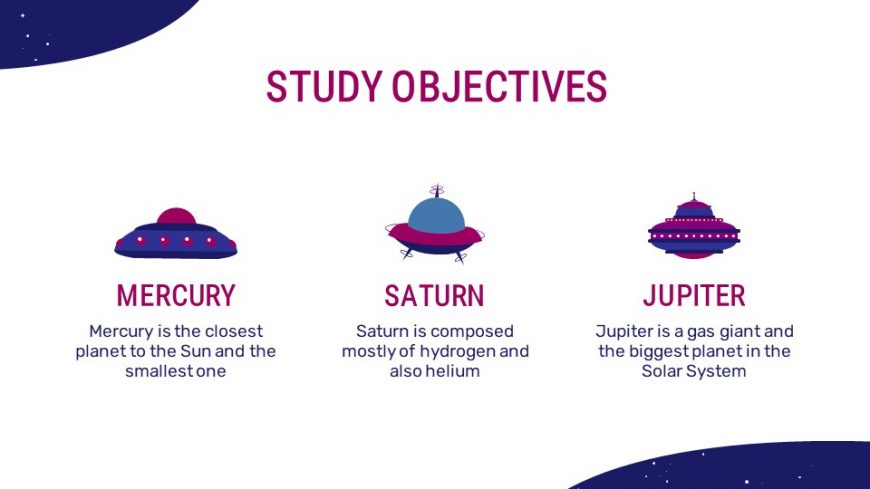 STUDY OBJECTIVES

MERCURY

Mercury is the closest planet to the Sun and the smallest one

SATURN

Saturn is composed mostly of hydrogen and also helium

JUPITER

Jupiter is a gas giant and the biggest planet in the Solar System